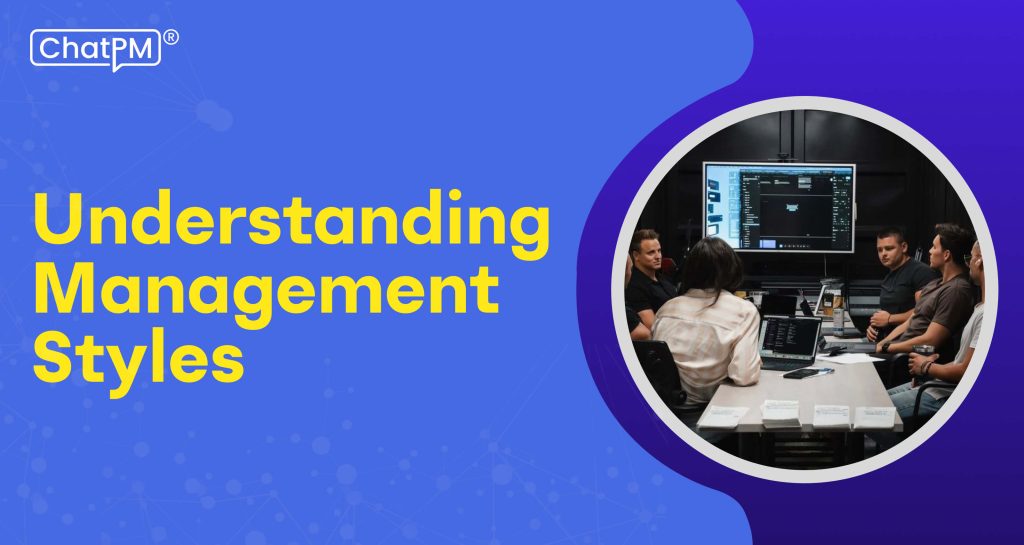 ChatPM®

Understanding Management Styles